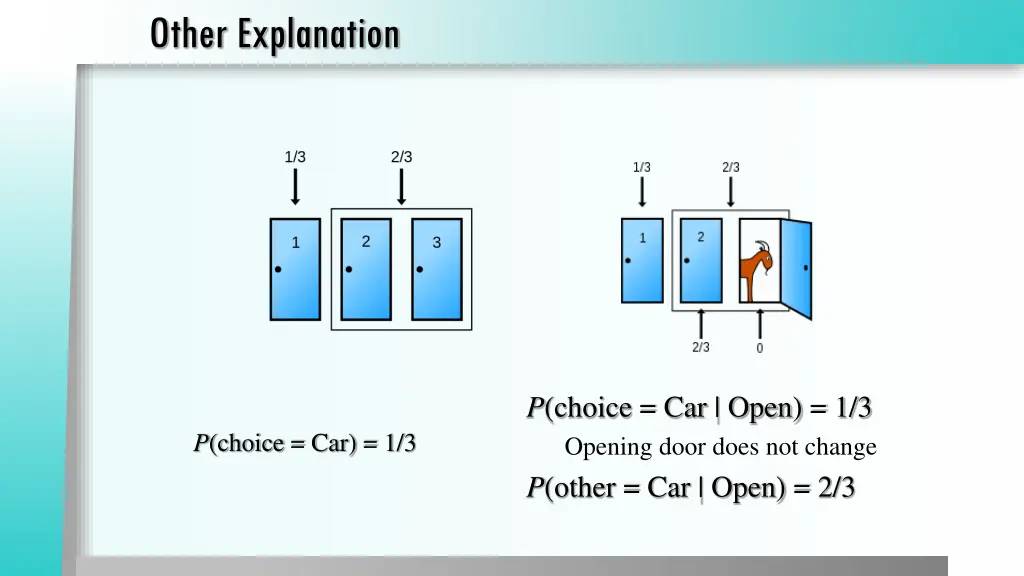 Other Explanation

1/3
2/3
1
2
3

1/3
2/3
1
2
2/3
0

$P(\text{choice} = \text{Car}) = 1/3$

$P(\text{choice} = \text{Car} \mid \text{Open}) = 1/3$

Opening door does not change

$P(\text{other} = \text{Car} \mid \text{Open}) = 2/3$